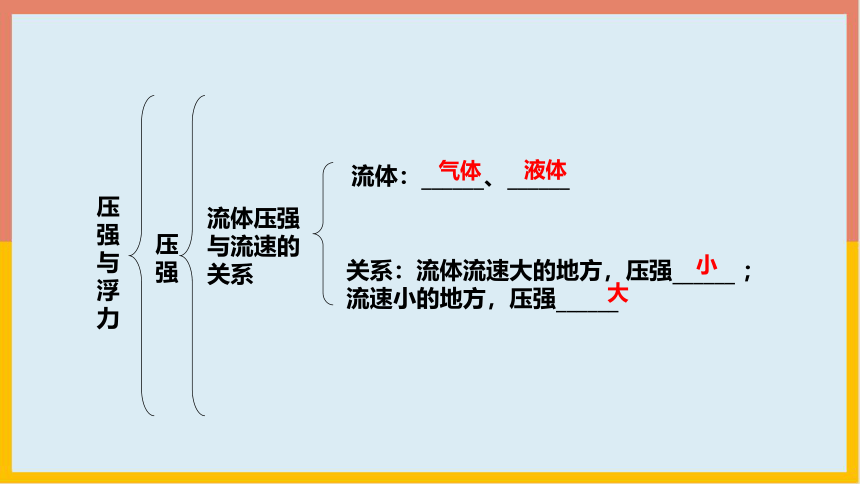 压强与浮力

压强

流体压强与流速的关系

流体：气体、液体

关系：流体流速大的地方，压强小；流速小的地方，压强大